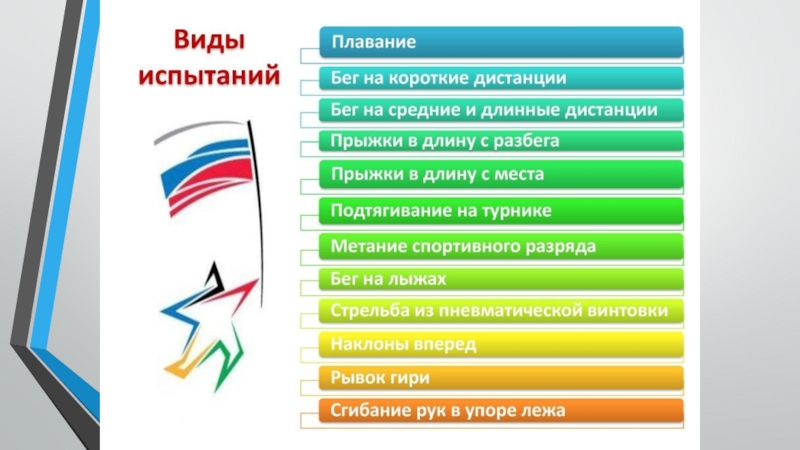 Виды испытаний

Плавание
Бег на короткие дистанции
Бег на средние и длинные дистанции
Прыжки в длину с разбега
Прыжки в длину с места
Подтягивание на турнике
Метание спортивного разряда
Бег на лыжах
Стрельба из пневматической винтовки
Наклоны вперед
Рывок гири
Сгибание рук в упоре лежа